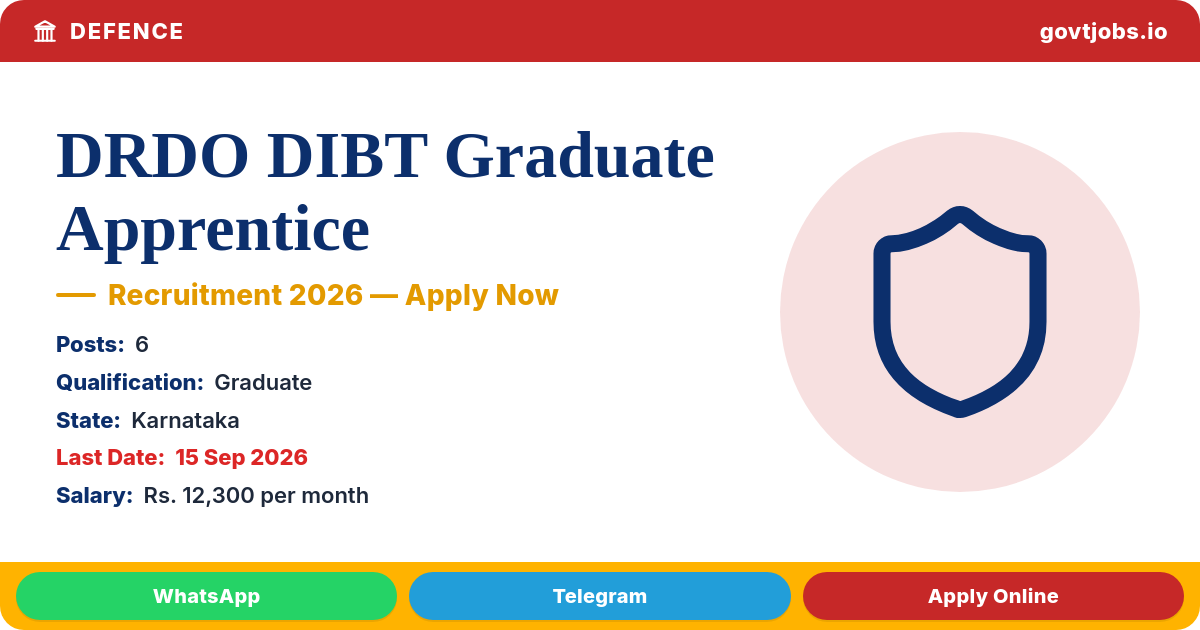 DEFENCE

govtjobs.io

DRDO DIBT Graduate Apprentice

— Recruitment 2026 — Apply Now

Posts: 6

Qualification: Graduate

State: Karnataka

Last Date: 15 Sep 2026

Salary: Rs. 12,300 per month

WhatsApp

Telegram

Apply Online